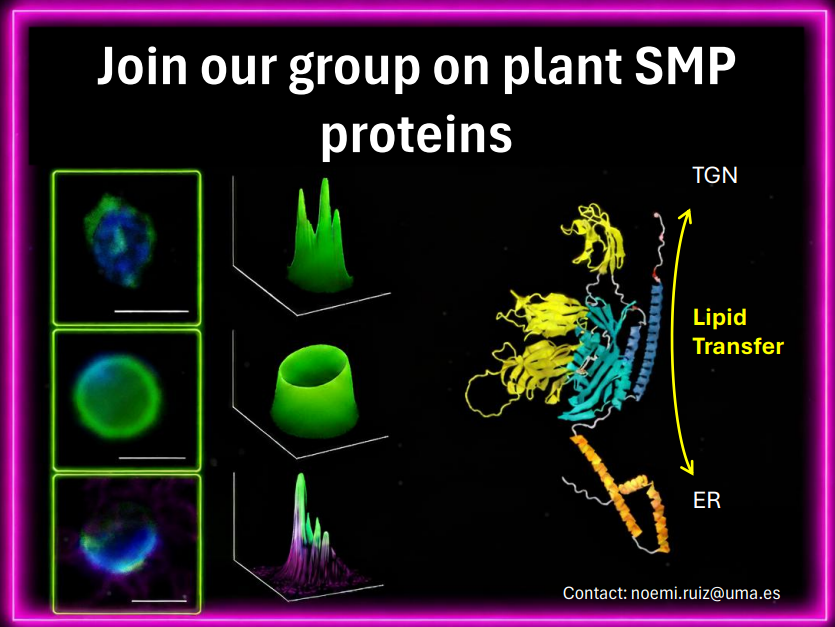 Join our group on plant SMP proteins

TGN

Lipid Transfer

ER

Contact: noemi.ruiz@uma.es